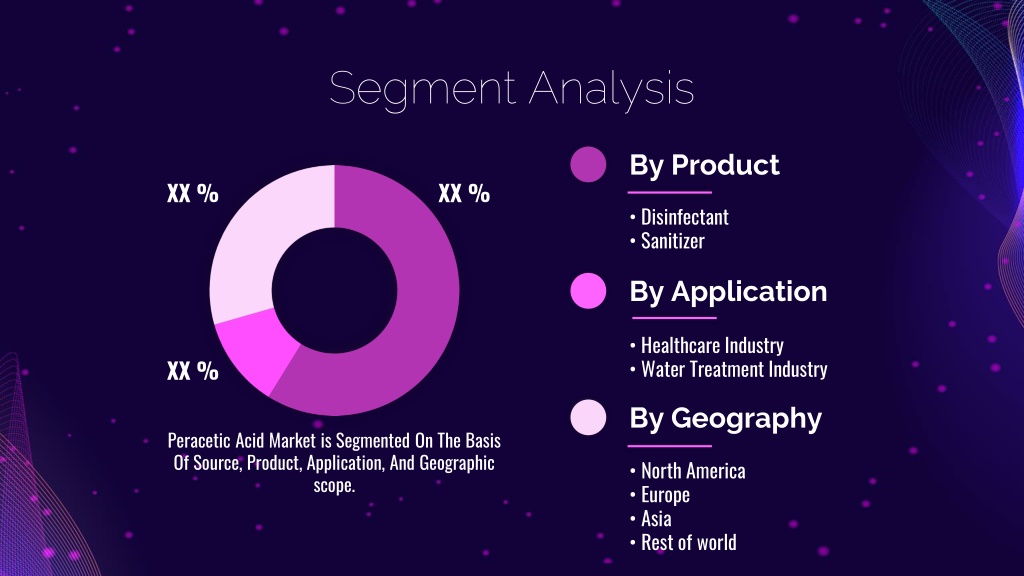 Segment Analysis

XX %

XX %

XX %

Peracetic Acid Market is Segmented On The Basis Of Source, Product, Application, And Geographic scope.

By Product

• Disinfectant
• Sanitizer

By Application

• Healthcare Industry
• Water Treatment Industry

By Geography

• North America
• Europe
• Asia
• Rest of world